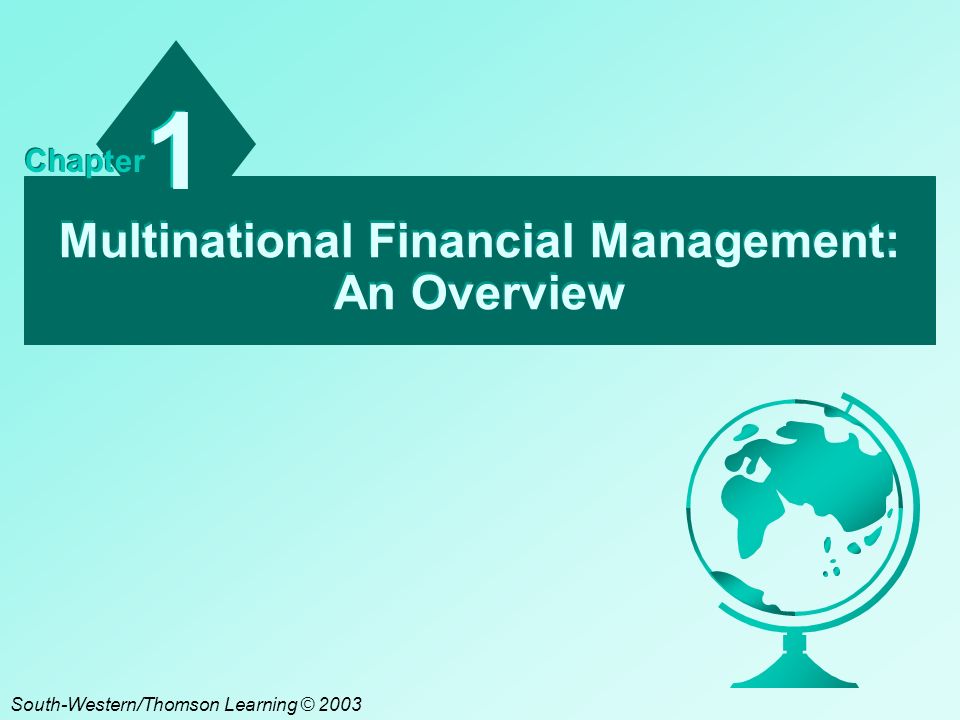 Chapter 1

Multinational Financial Management: An Overview

South-Western/Thomson Learning © 2003